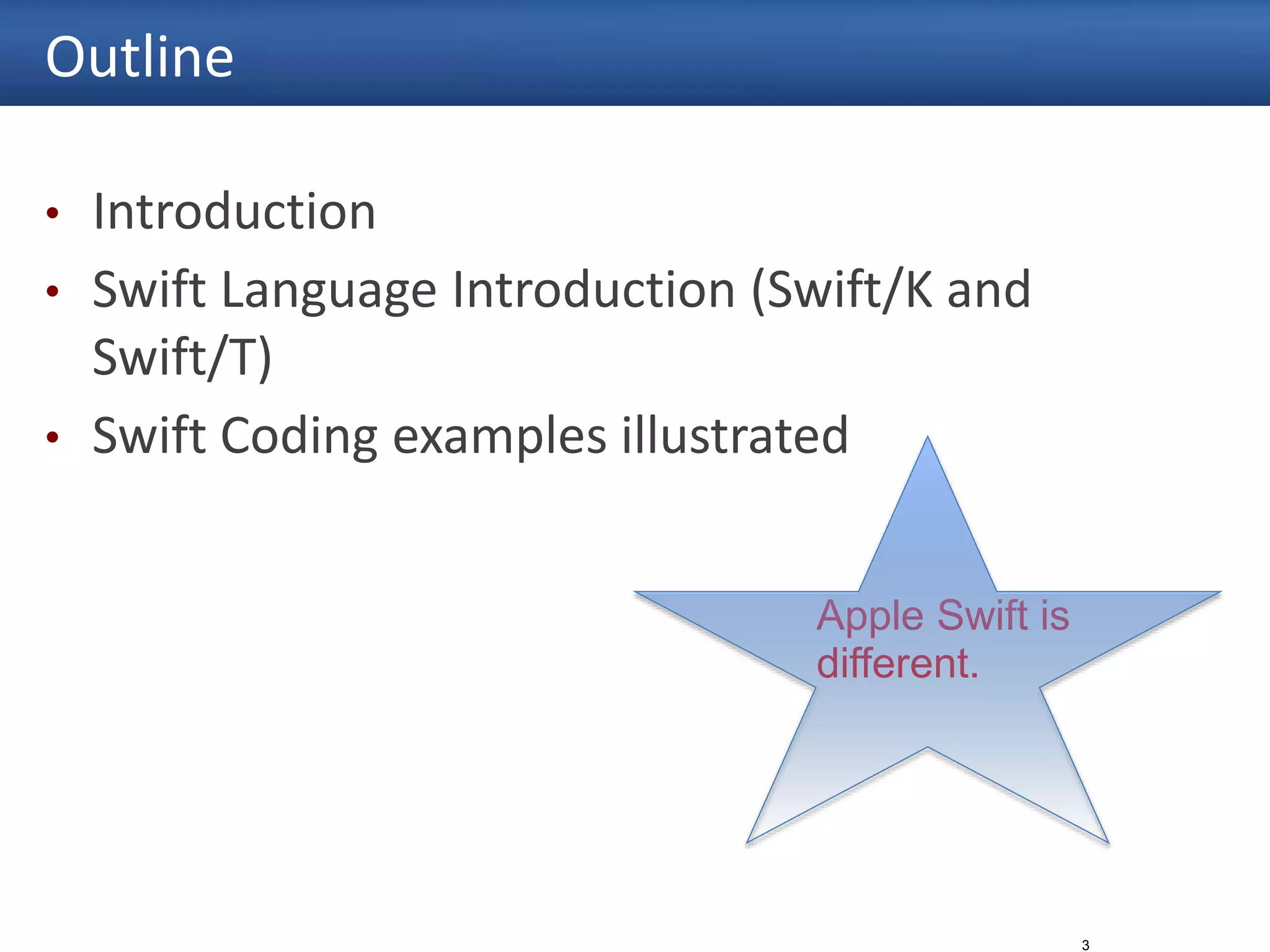 Outline

• Introduction
• Swift Language Introduction (Swift/K and Swift/T)
• Swift Coding examples illustrated

Apple Swift is different.

3